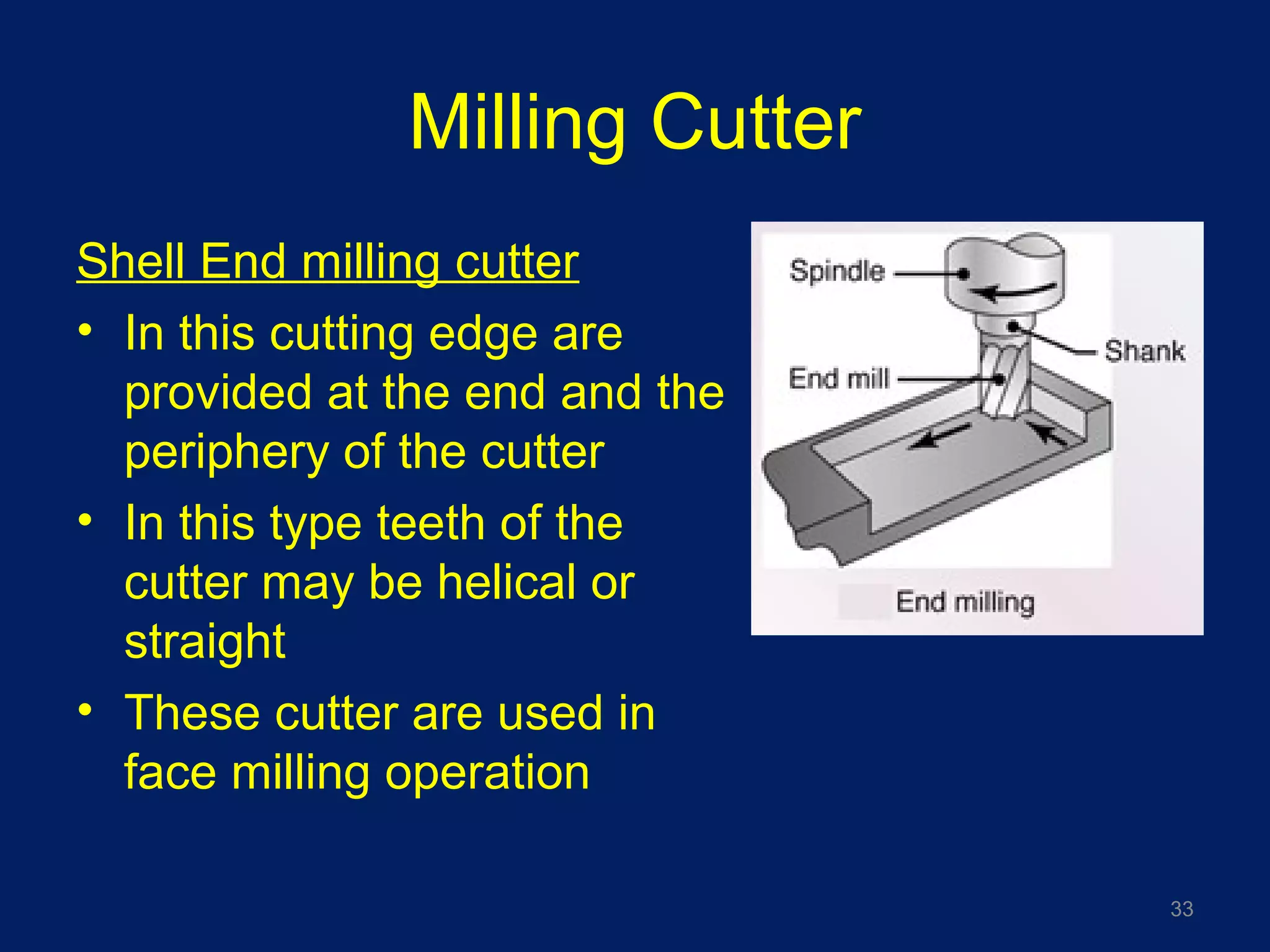 Milling Cutter

Shell End milling cutter

• In this cutting edge are provided at the end and the periphery of the cutter
• In this type teeth of the cutter may be helical or straight
• These cutter are used in face milling operation

Spindle
Shank
End mill
End milling

33